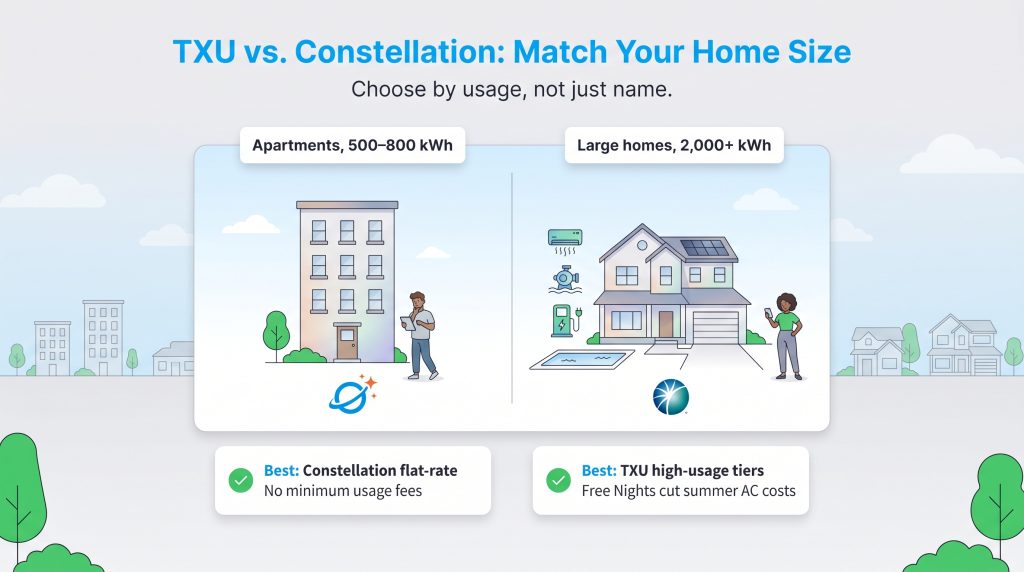 TXU vs. Constellation: Match Your Home Size

Choose by usage, not just name.

Apartments, 500–800 kWh

Large homes, 2,000+ kWh

Best: Constellation flat-rate
No minimum usage fees

Best: TXU high-usage tiers
Free Nights cut summer AC costs